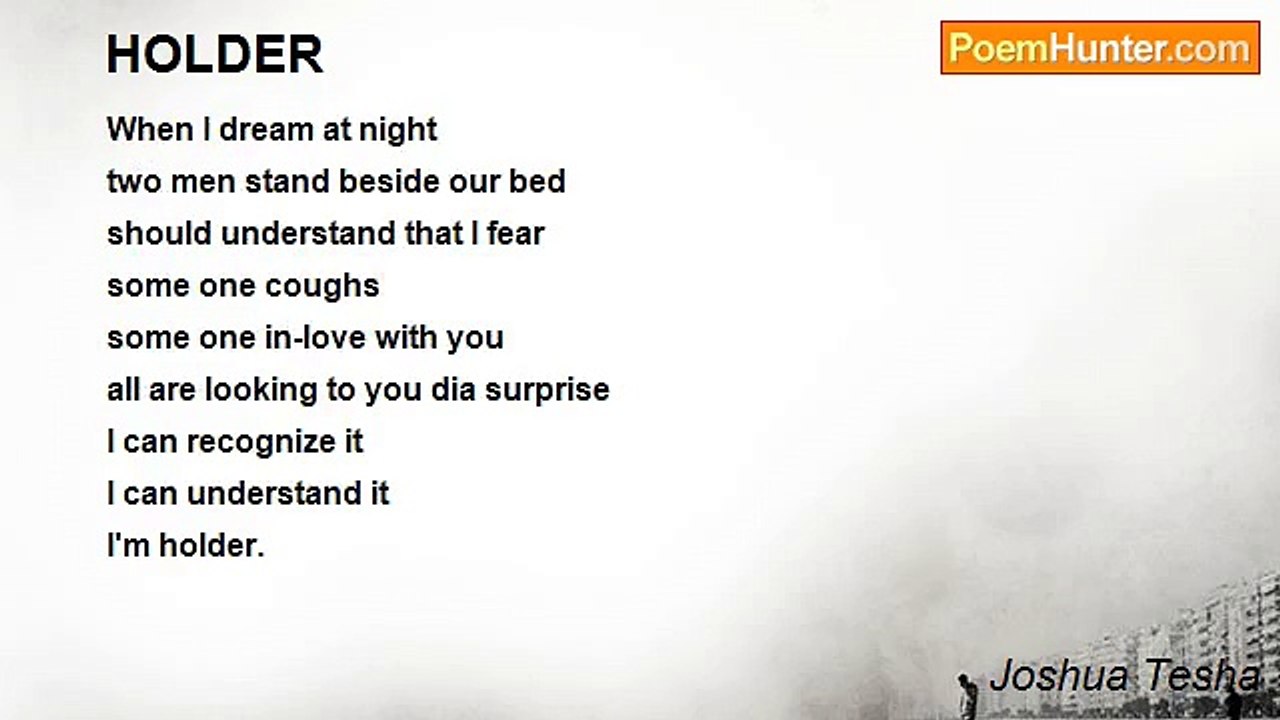 HOLDER

PoemHunter.com

When I dream at night
two men stand beside our bed
should understand that I fear
some one coughs
some one in-love with you
all are looking to you dia surprise
I can recognize it
I can understand it
I'm holder.

Joshua Tesha